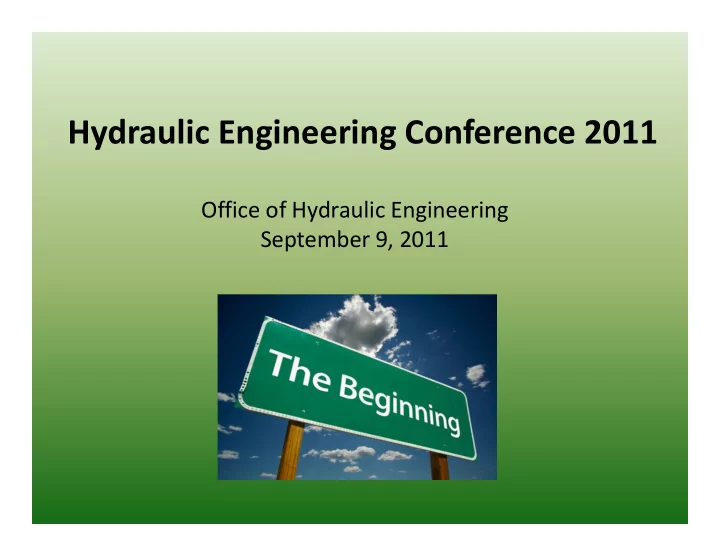 Hydraulic Engineering Conference 2011

Office of Hydraulic Engineering
September 9, 2011

The Beginning